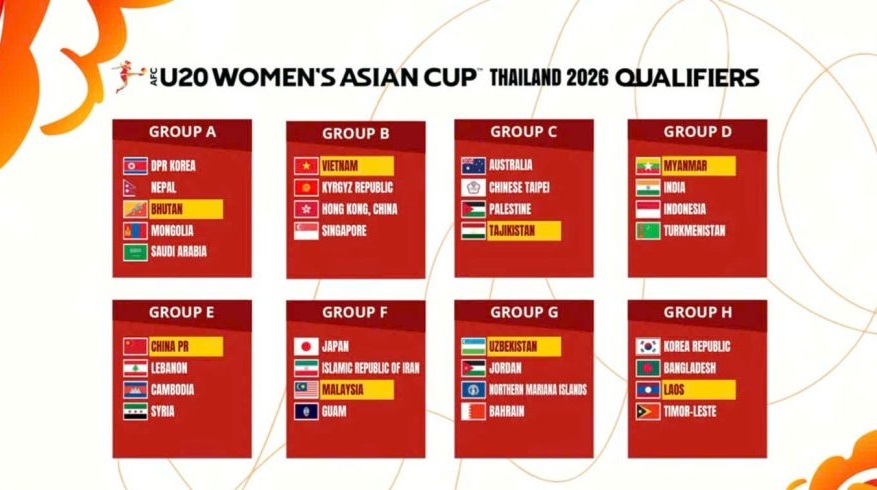 AFC U20 WOMEN'S ASIAN CUP™ THAILAND 2026 QUALIFIERS

GROUP A
DPR KOREA
NEPAL
BHUTAN
MONGOLIA
SAUDI ARABIA

GROUP B
VIETNAM
KYRGYZ REPUBLIC
HONG KONG, CHINA
SINGAPORE

GROUP C
AUSTRALIA
CHINESE TAIPEI
PALESTINE
TAJIKISTAN

GROUP D
MYANMAR
INDIA
INDONESIA
TURKMENISTAN

GROUP E
CHINA PR
LEBANON
CAMBODIA
SYRIA

GROUP F
JAPAN
ISLAMIC REPUBLIC OF IRAN
MALAYSIA
GUAM

GROUP G
UZBEKISTAN
JORDAN
NORTHERN MARIANA ISLANDS
BAHRAIN

GROUP H
KOREA REPUBLIC
BANGLADESH
LAOS
TIMOR-LESTE